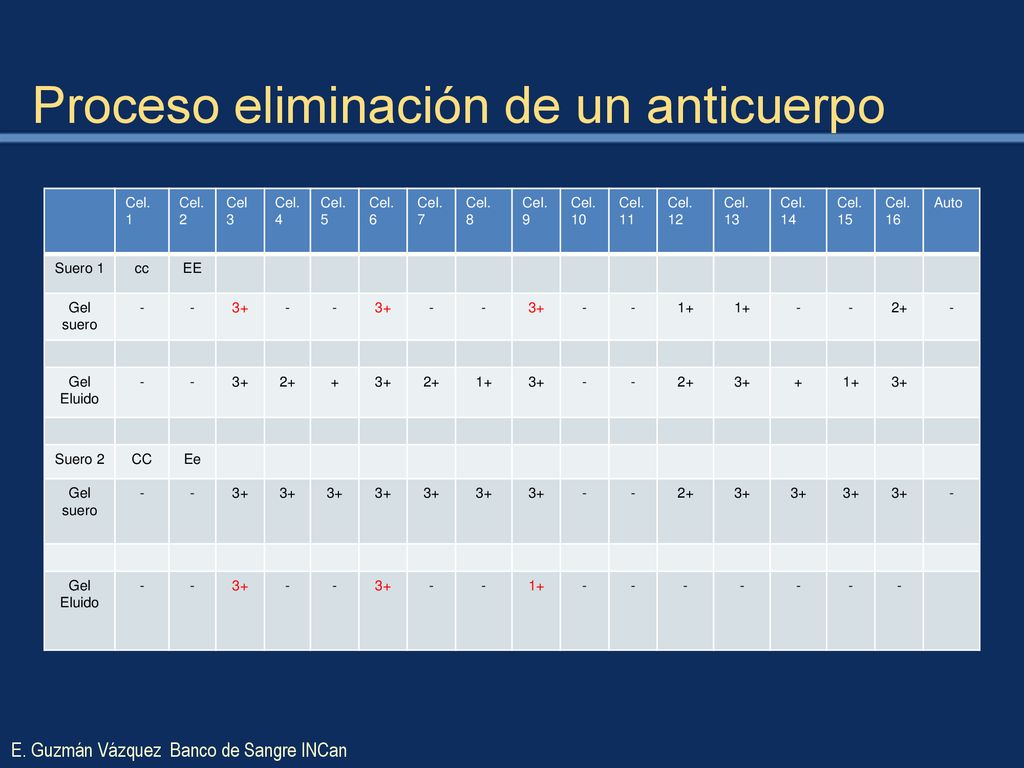 Proceso eliminación de un anticuerpo

| | Cel. 1 | Cel. 2 | Cel 3 | Cel. 4 | Cel. 5 | Cel. 6 | Cel. 7 | Cel. 8 | Cel. 9 | Cel. 10 | Cel. 11 | Cel. 12 | Cel. 13 | Cel. 14 | Cel. 15 | Cel. 16 | Auto |
|---|---|---|---|---|---|---|---|---|---|---|---|---|---|---|---|---|---|
| Suero 1 | cc | EE | | | | | | | | | | | | | | | |
| Gel suero | - | - | 3+ | - | - | 3+ | - | - | 3+ | - | - | 1+ | 1+ | - | - | 2+ | - |
| | | | | | | | | | | | | | | | | | |
| Gel Eluido | - | - | 3+ | 2+ | + | 3+ | 2+ | 1+ | 3+ | - | - | 2+ | 3+ | + | 1+ | 3+ | |
| | | | | | | | | | | | | | | | | | |
| Suero 2 | CC | Ee | | | | | | | | | | | | | | | |
| Gel suero | - | - | 3+ | 3+ | 3+ | 3+ | 3+ | 3+ | 3+ | - | - | 2+ | 3+ | 3+ | 3+ | 3+ | - |
| | | | | | | | | | | | | | | | | | |
| Gel Eluido | - | - | 3+ | - | - | 3+ | - | - | 1+ | - | - | - | - | - | - | - | |

E. Guzmán Vázquez Banco de Sangre INCan